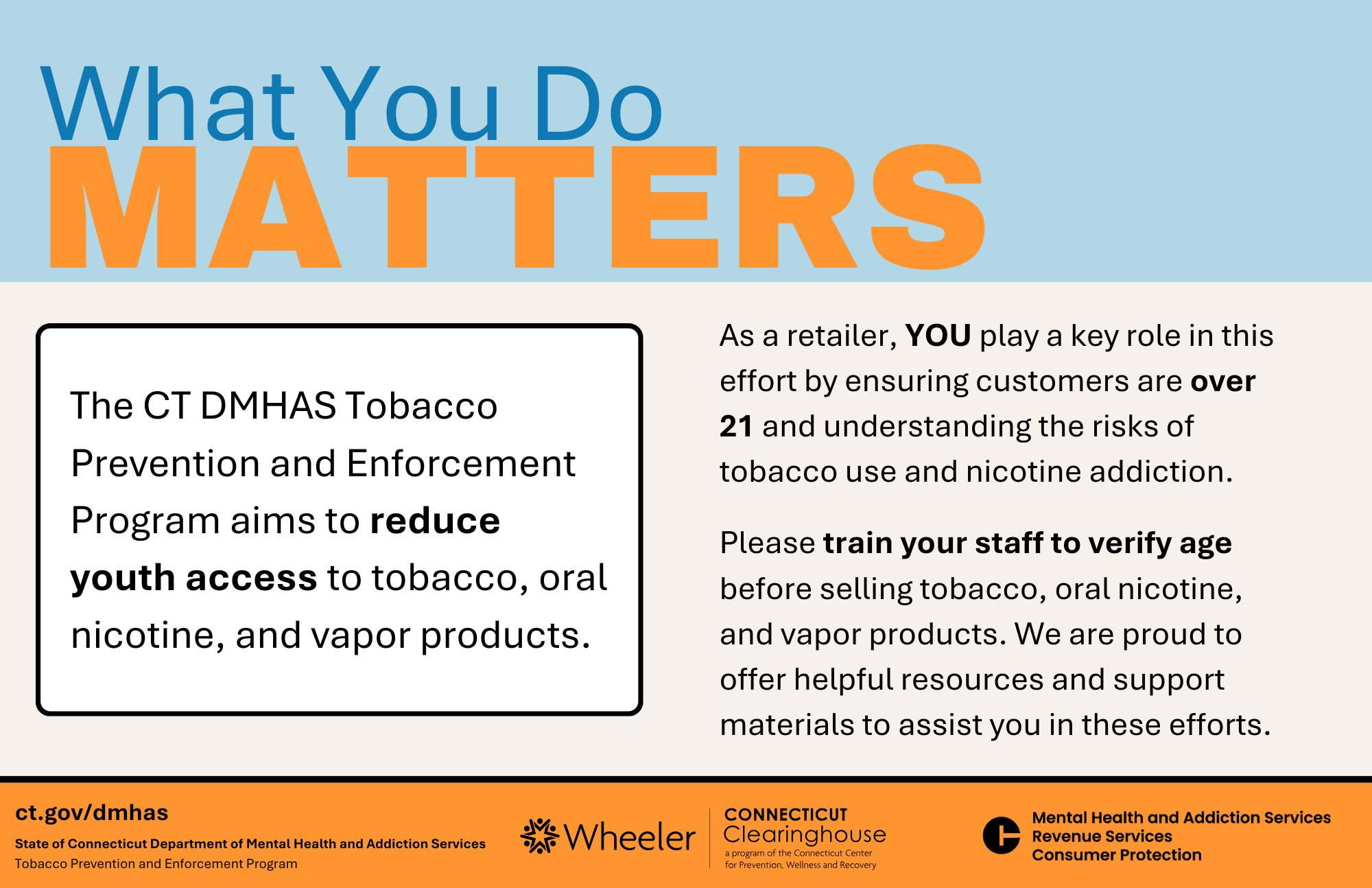 What You Do
MATTERS

The CT DMHAS Tobacco Prevention and Enforcement Program aims to reduce youth access to tobacco, oral nicotine, and vapor products.

As a retailer, YOU play a key role in this effort by ensuring customers are over 21 and understanding the risks of tobacco use and nicotine addiction.

Please train your staff to verify age before selling tobacco, oral nicotine, and vapor products. We are proud to offer helpful resources and support materials to assist you in these efforts.

ct.gov/dmhas
State of Connecticut Department of Mental Health and Addiction Services
Tobacco Prevention and Enforcement Program

Wheeler

CONNECTICUT
Clearinghouse
a program of the Connecticut Center for Prevention, Wellness and Recovery

Mental Health and Addiction Services
Revenue Services
Consumer Protection